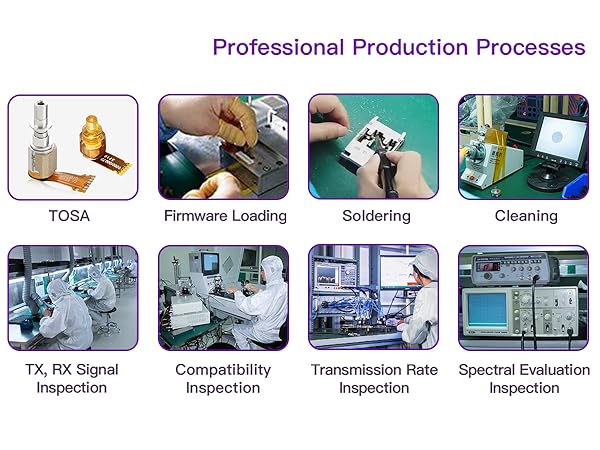 Professional Production Processes

TOSA

Firmware Loading

Soldering

Cleaning

TX, RX Signal Inspection

Compatibility Inspection

Transmission Rate Inspection

Spectral Evaluation Inspection